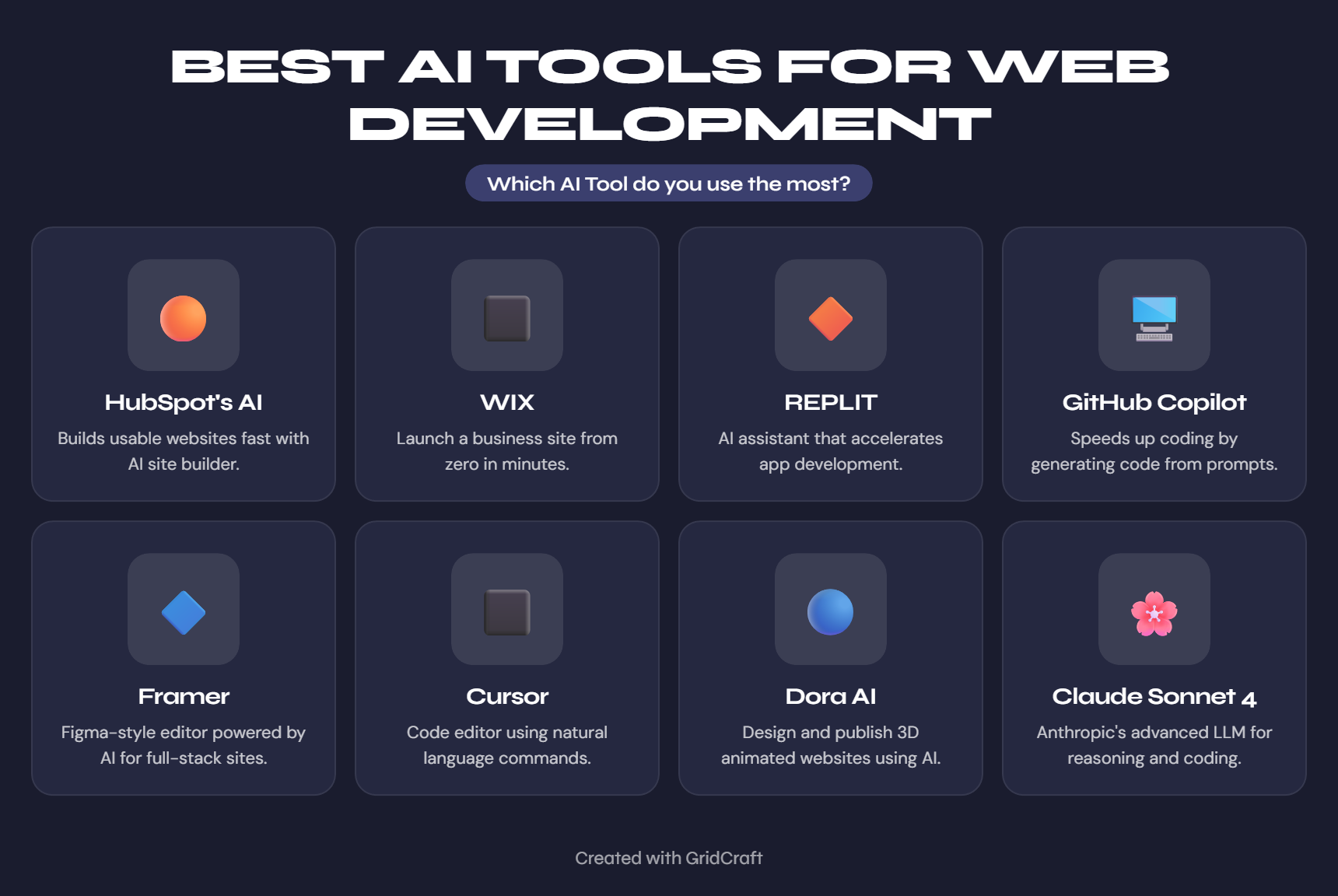 BEST AI TOOLS FOR WEB DEVELOPMENT

Which AI Tool do you use the most?

HubSpot's AI

Builds usable websites fast with AI site builder.

WIX

Launch a business site from zero in minutes.

REPLIT

AI assistant that accelerates app development.

GitHub Copilot

Speeds up coding by generating code from prompts.

Framer

Figma-style editor powered by AI for full-stack sites.

Cursor

Code editor using natural language commands.

Dora AI

Design and publish 3D animated websites using AI.

Claude Sonnet 4

Anthropic's advanced LLM for reasoning and coding.

Created with GridCraft